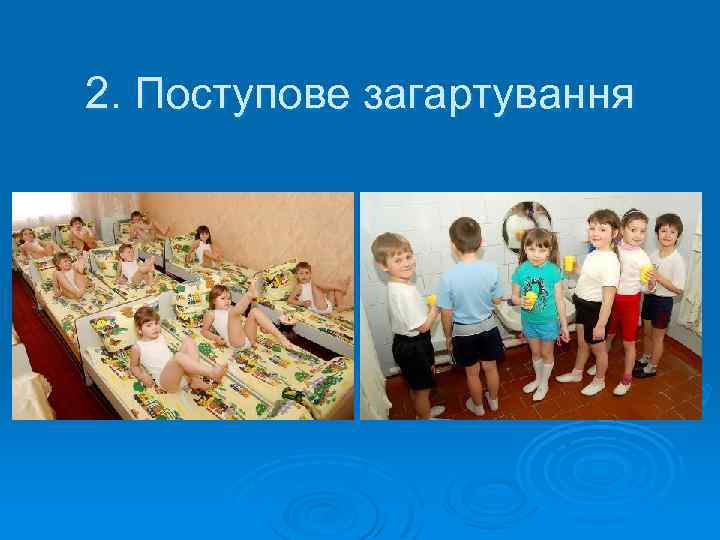 2. Поступове загартування